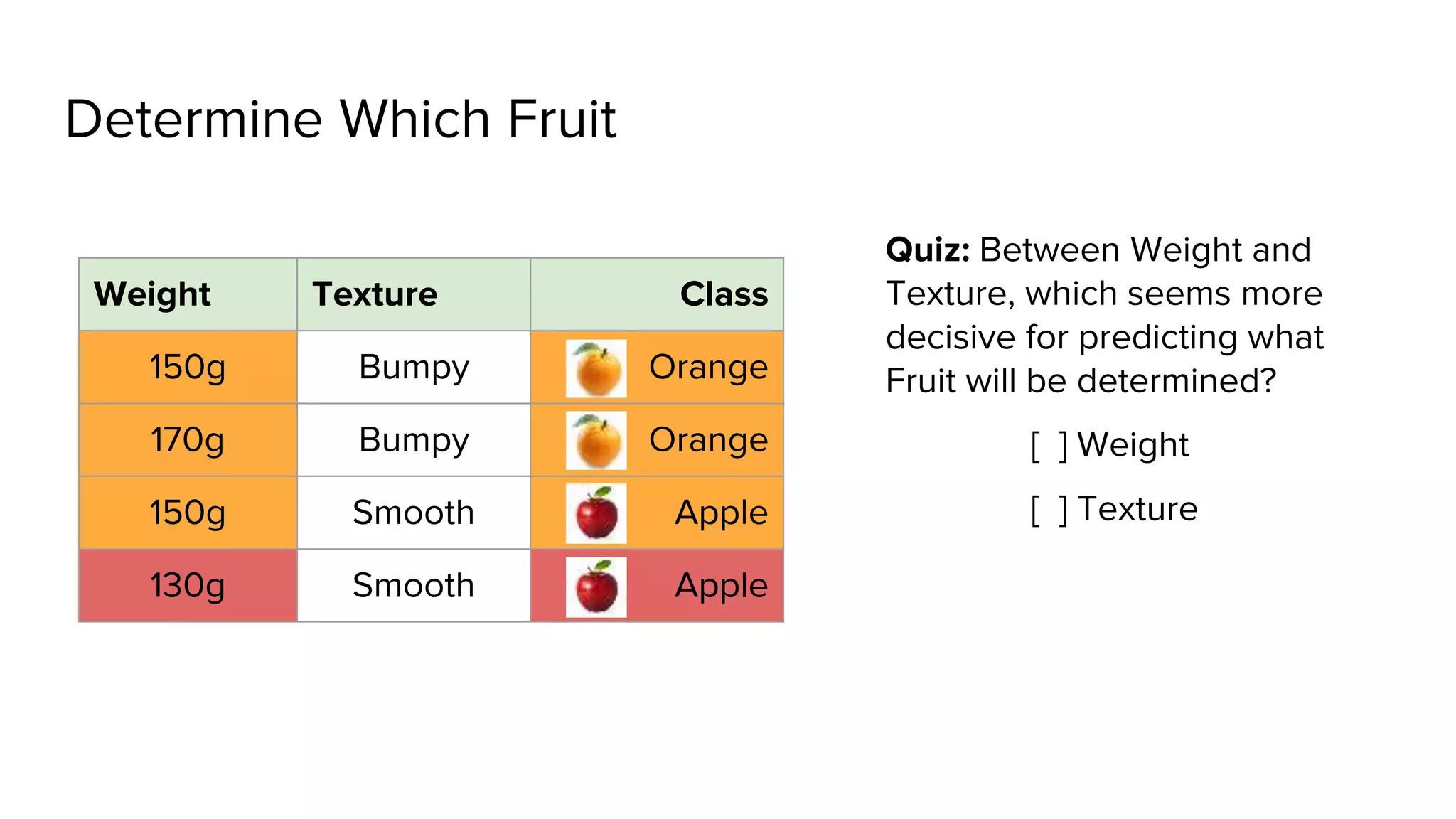 Determine Which Fruit

| Weight | Texture | Class |
|---|---|---|
| 150g | Bumpy | Orange |
| 170g | Bumpy | Orange |
| 150g | Smooth | Apple |
| 130g | Smooth | Apple |

**Quiz:** Between Weight and Texture, which seems more decisive for predicting what Fruit will be determined?

[ ] Weight

[ ] Texture